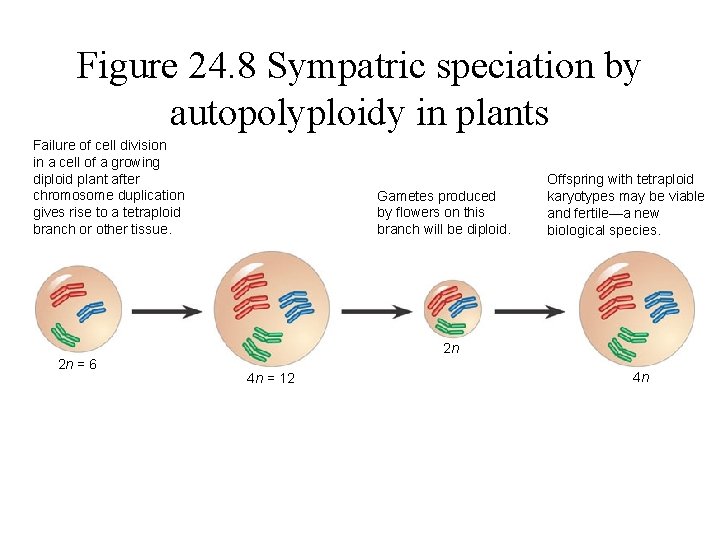 Figure 24.8 Sympatric speciation by autopolyploidy in plants

Failure of cell division in a cell of a growing diploid plant after chromosome duplication gives rise to a tetraploid branch or other tissue.

Gametes produced by flowers on this branch will be diploid.

Offspring with tetraploid karyotypes may be viable and fertile—a new biological species.

$2n = 6$

$4n = 12$

$2n$

$4n$